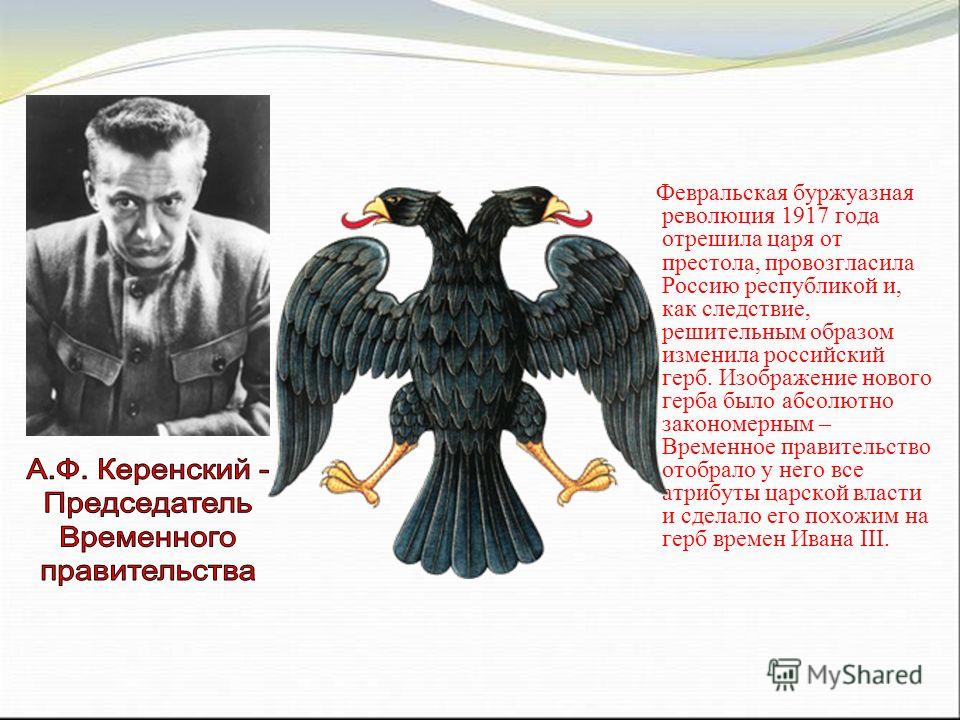 А.Ф. Керенский - Председатель Временного правительства

Февральская буржуазная революция 1917 года отрешила царя от престола, провозгласила Россию республикой и, как следствие, решительным образом изменила российский герб. Изображение нового герба было абсолютно закономерным – Временное правительство отобрало у него все атрибуты царской власти и сделало его похожим на герб времен Ивана III.

MyShared